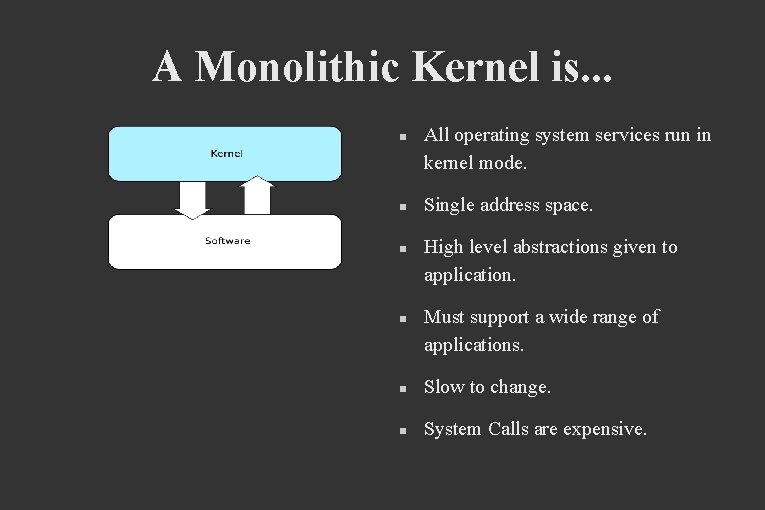 A Monolithic Kernel is...

Kernel

Software

- All operating system services run in kernel mode.
- Single address space.
- High level abstractions given to application.
- Must support a wide range of applications.
- Slow to change.
- System Calls are expensive.